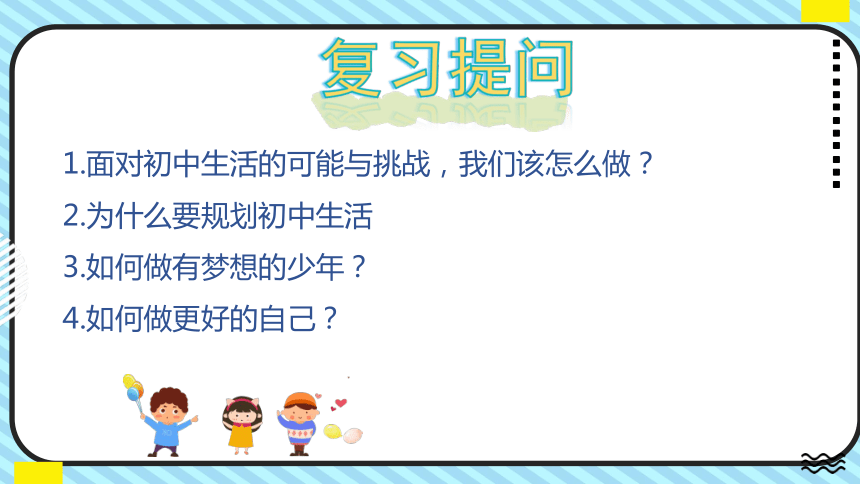 复习提问

1.面对初中生活的可能与挑战，我们该怎么做？

2.为什么要规划初中生活

3.如何做有梦想的少年？

4.如何做更好的自己？